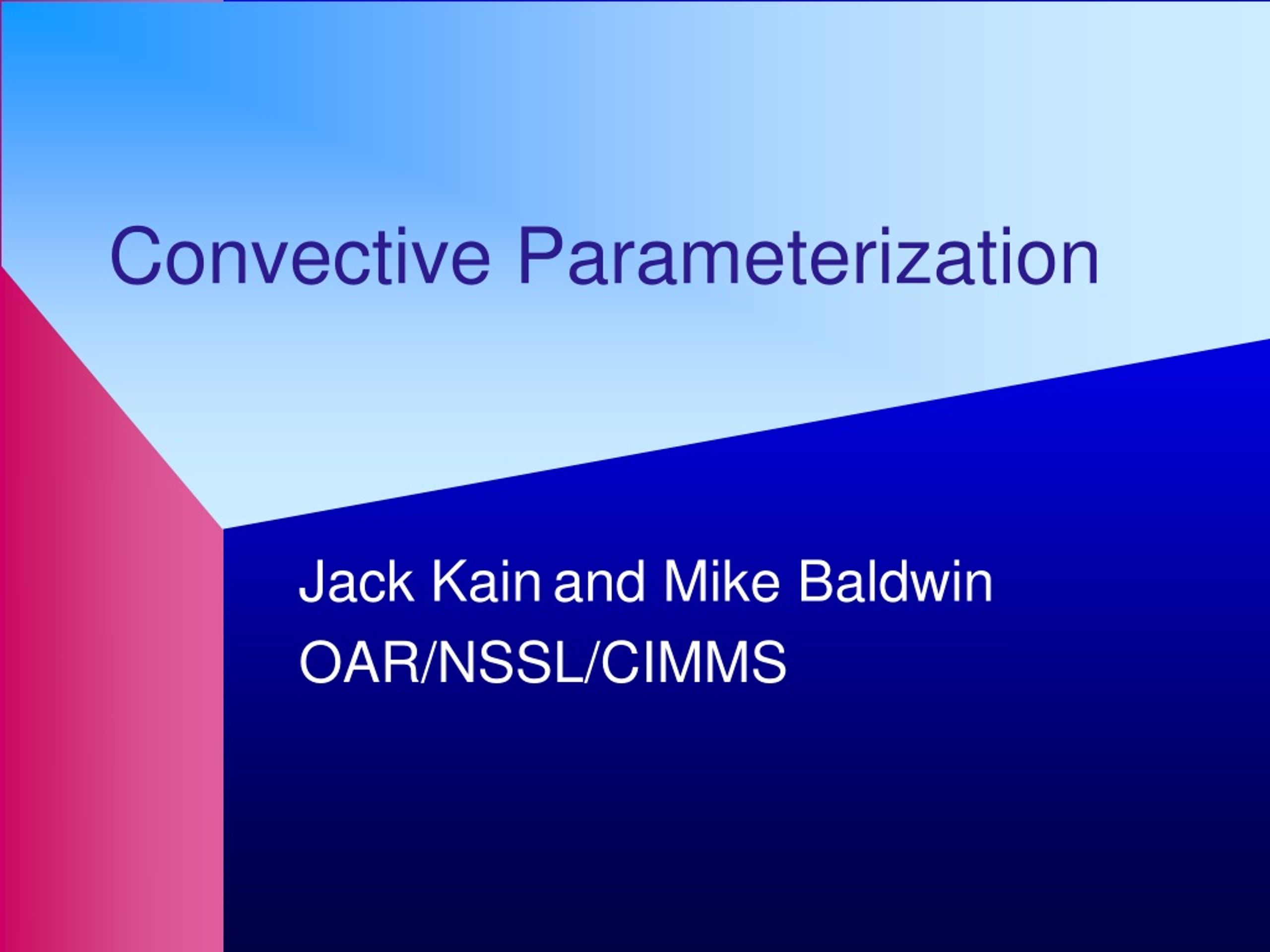 Convective Parameterization

Jack Kain and Mike Baldwin
OAR/NSSL/CIMMS